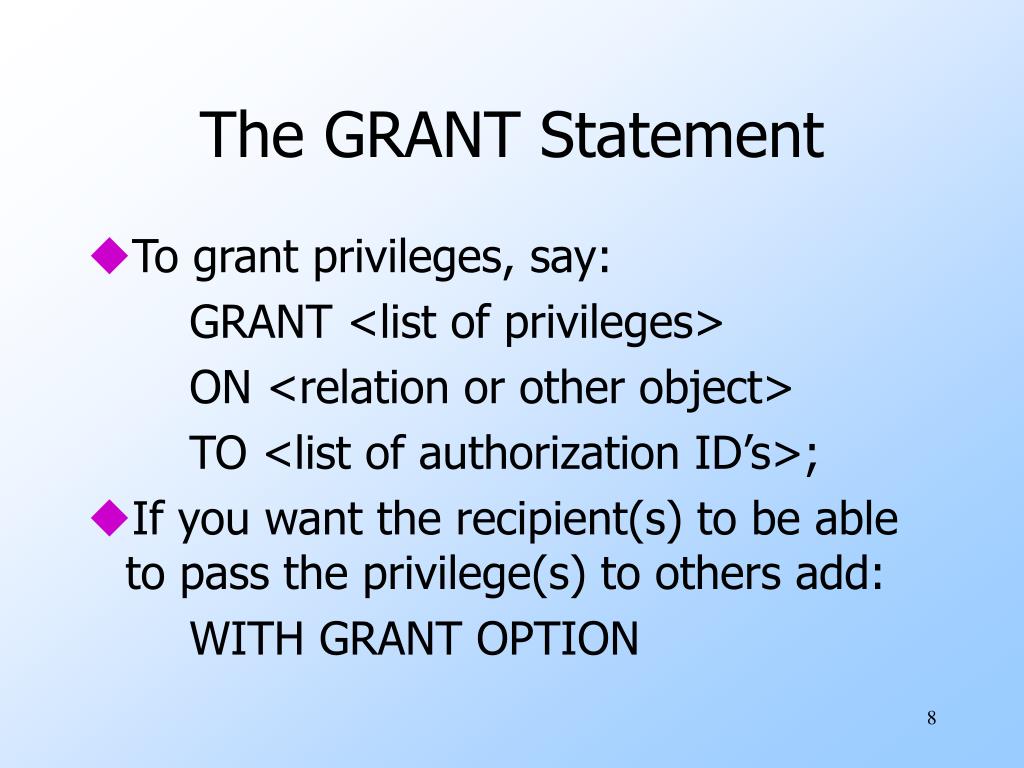 The GRANT Statement

◆To grant privileges, say:

GRANT <list of privileges>
ON <relation or other object>
TO <list of authorization ID’s>;

◆If you want the recipient(s) to be able to pass the privilege(s) to others add:

WITH GRANT OPTION

8